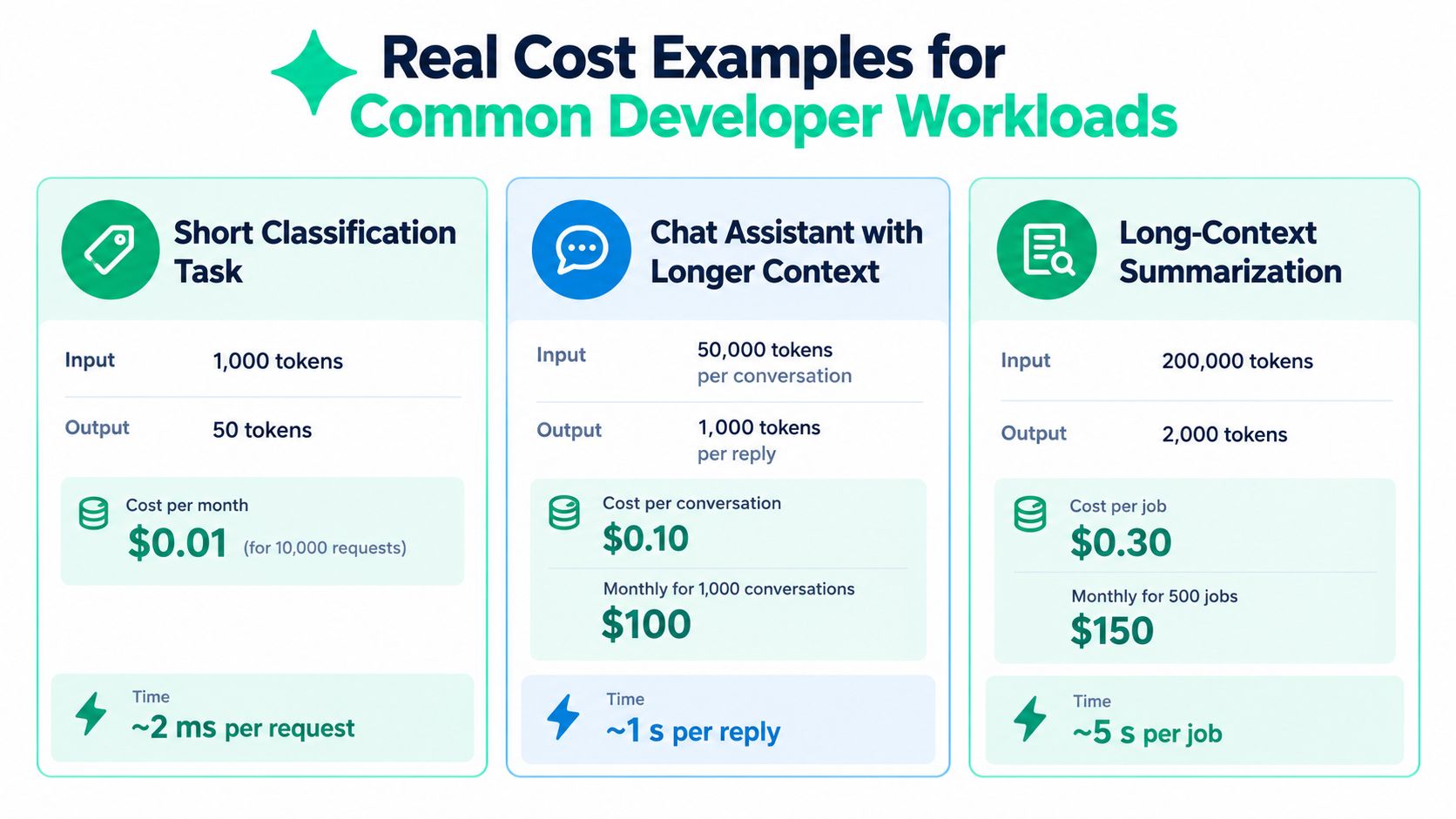 Real Cost Examples for
Common Developer Workloads

Short Classification Task

Input 1,000 tokens

Output 50 tokens

Cost per month
$0.01 (for 10,000 requests)

Time
~2 ms per request

Chat Assistant with Longer Context

Input 50,000 tokens per conversation

Output 1,000 tokens per reply

Cost per conversation
$0.10

Monthly for 1,000 conversations
$100

Time
~1 s per reply

Long-Context Summarization

Input 200,000 tokens

Output 2,000 tokens

Cost per job
$0.30

Monthly for 500 jobs
$150

Time
~5 s per job